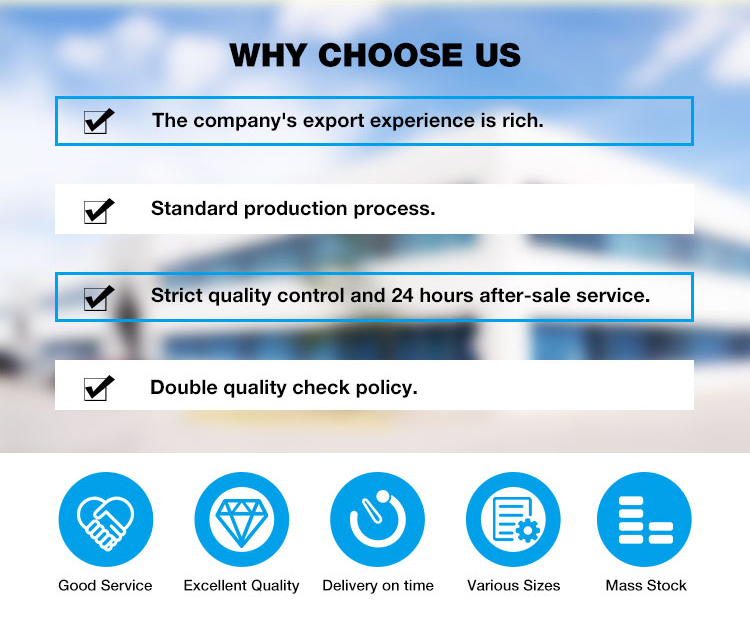 WHY CHOOSE US

The company's export experience is rich.

Standard production process.

Strict quality control and 24 hours after-sale service.

Double quality check policy.

Good Service

Excellent Quality

Delivery on time

Various Sizes

Mass Stock